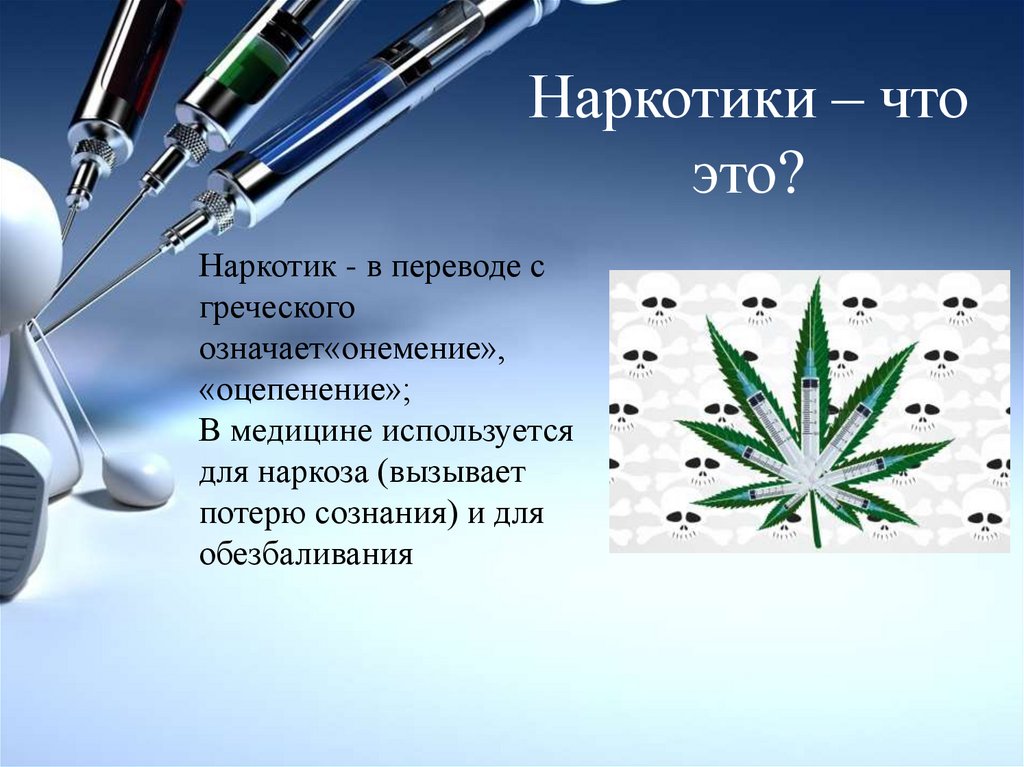 Наркотики – что это?

Наркотик - в переводе с греческого означает«онемение», «оцепенение»;
В медицине используется для наркоза (вызывает потерю сознания) и для обезбаливания